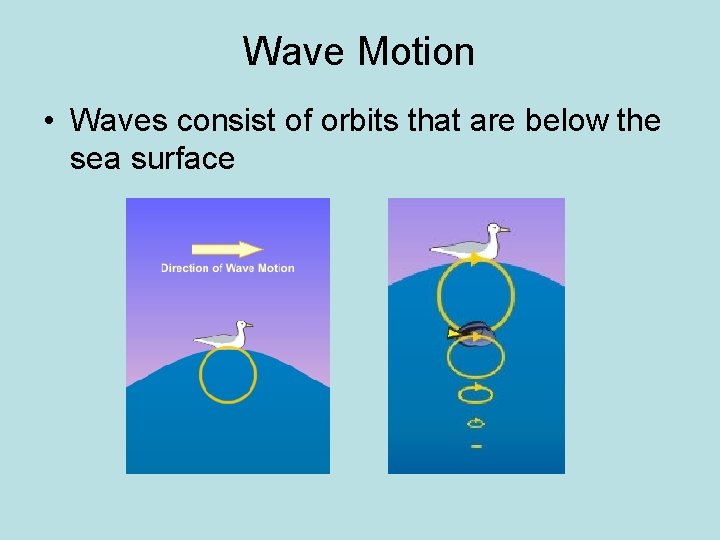 Wave Motion

• Waves consist of orbits that are below the sea surface

Direction of Wave Motion